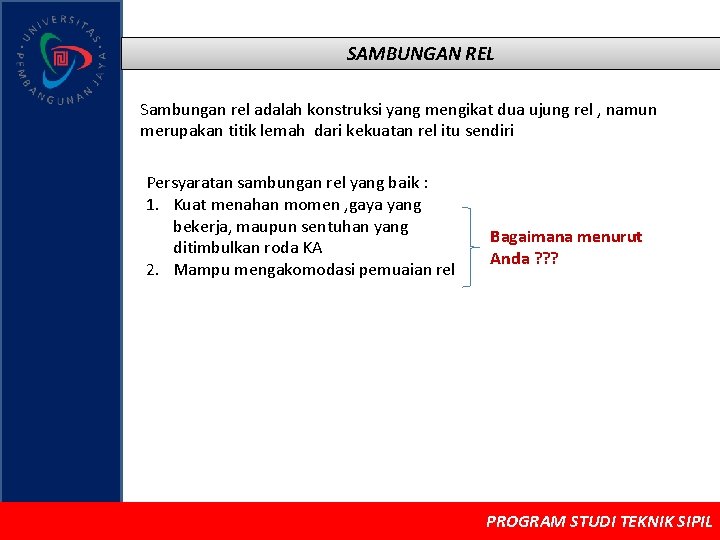 UNIVERSITAS PEMBANGUNAN JAYA

SAMBUNGAN REL

Sambungan rel adalah konstruksi yang mengikat dua ujung rel , namun merupakan titik lemah dari kekuatan rel itu sendiri

Persyaratan sambungan rel yang baik :
1. Kuat menahan momen ,gaya yang bekerja, maupun sentuhan yang ditimbulkan roda KA
2. Mampu mengakomodasi pemuaian rel

Bagaimana menurut Anda ???

PROGRAM STUDI TEKNIK SIPIL